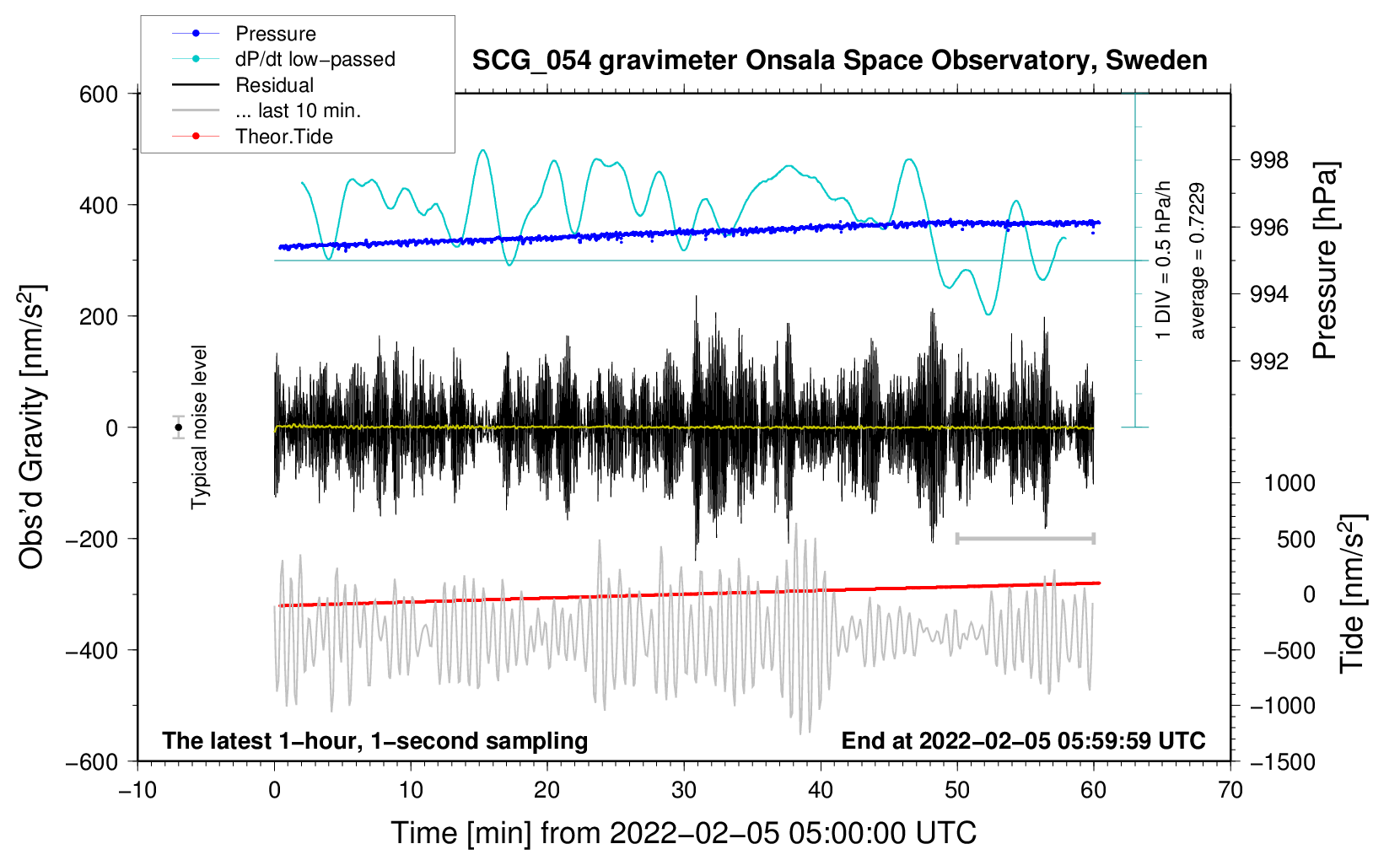 Pressure
dP/dt low−passed
Residual
... last 10 min.
Theor.Tide

SCG_054 gravimeter Onsala Space Observatory, Sweden

600
400
200
0
−200
−400
−600

Obs'd Gravity [nm/s$^2$]

Typical noise level

1 DIV = 0.5 hPa/h
average = 0.7229

998
996
994
992

Pressure [hPa]

1000
500
0
−500
−1000
−1500

Tide [nm/s$^2$]

The latest 1−hour, 1−second sampling
End at 2022−02−05 05:59:59 UTC

−10
0
10
20
30
40
50
60
70

Time [min] from 2022−02−05 05:00:00 UTC